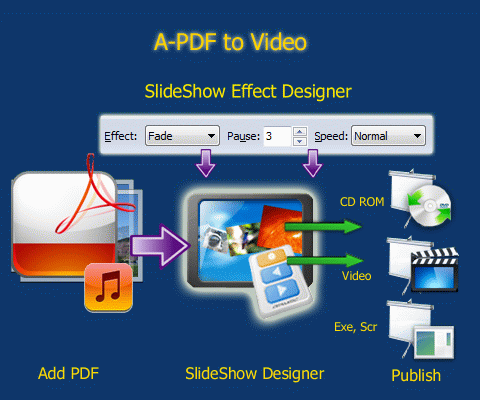 A-PDF to Video

SlideShow Effect Designer

Effect: Fade Pause: 3 Speed: Normal

CD ROM

Video

Exe, Scr

Add PDF

SlideShow Designer

Publish